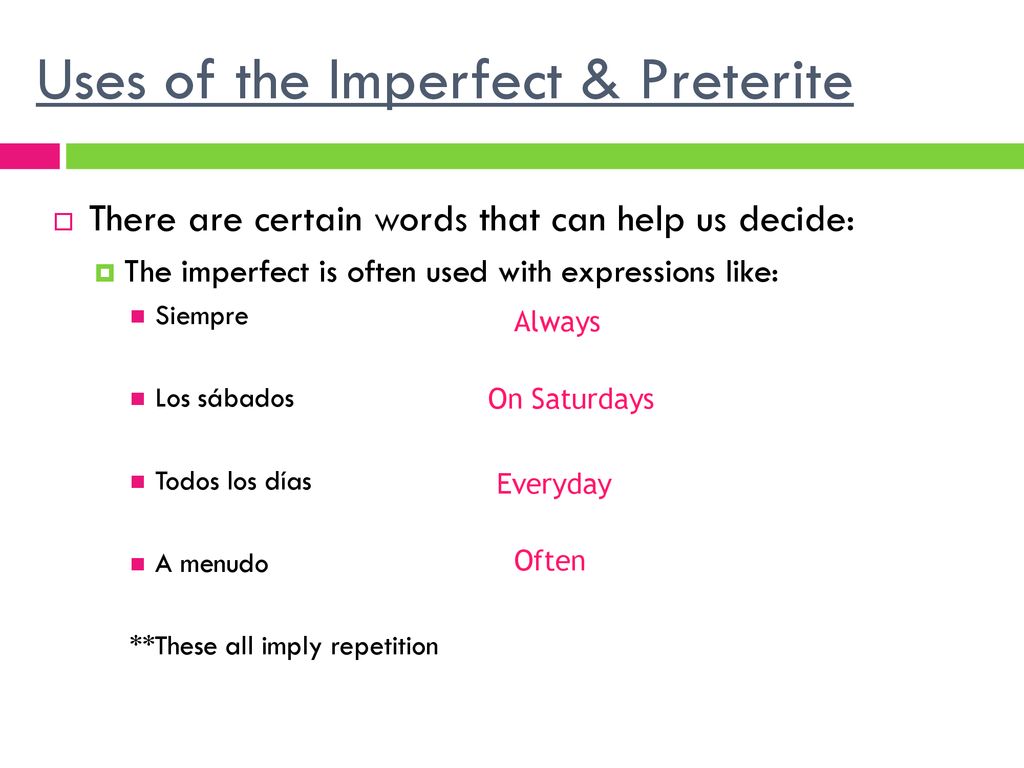 Uses of the Imperfect & Preterite

There are certain words that can help us decide:

The imperfect is often used with expressions like:

Siempre
Always

Los sábados
On Saturdays

Todos los días
Everyday

A menudo
Often

**These all imply repetition